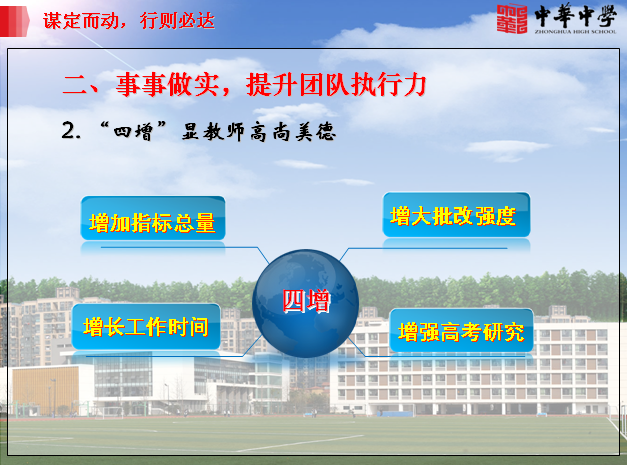 谋定而动，行则必达

中華中學
ZHONGHUA HIGH SCHOOL

二、事事做实，提升团队执行力

2. “四增”显教师高尚美德

增加指标总量

增大批改强度

四增

增长工作时间

增强高考研究